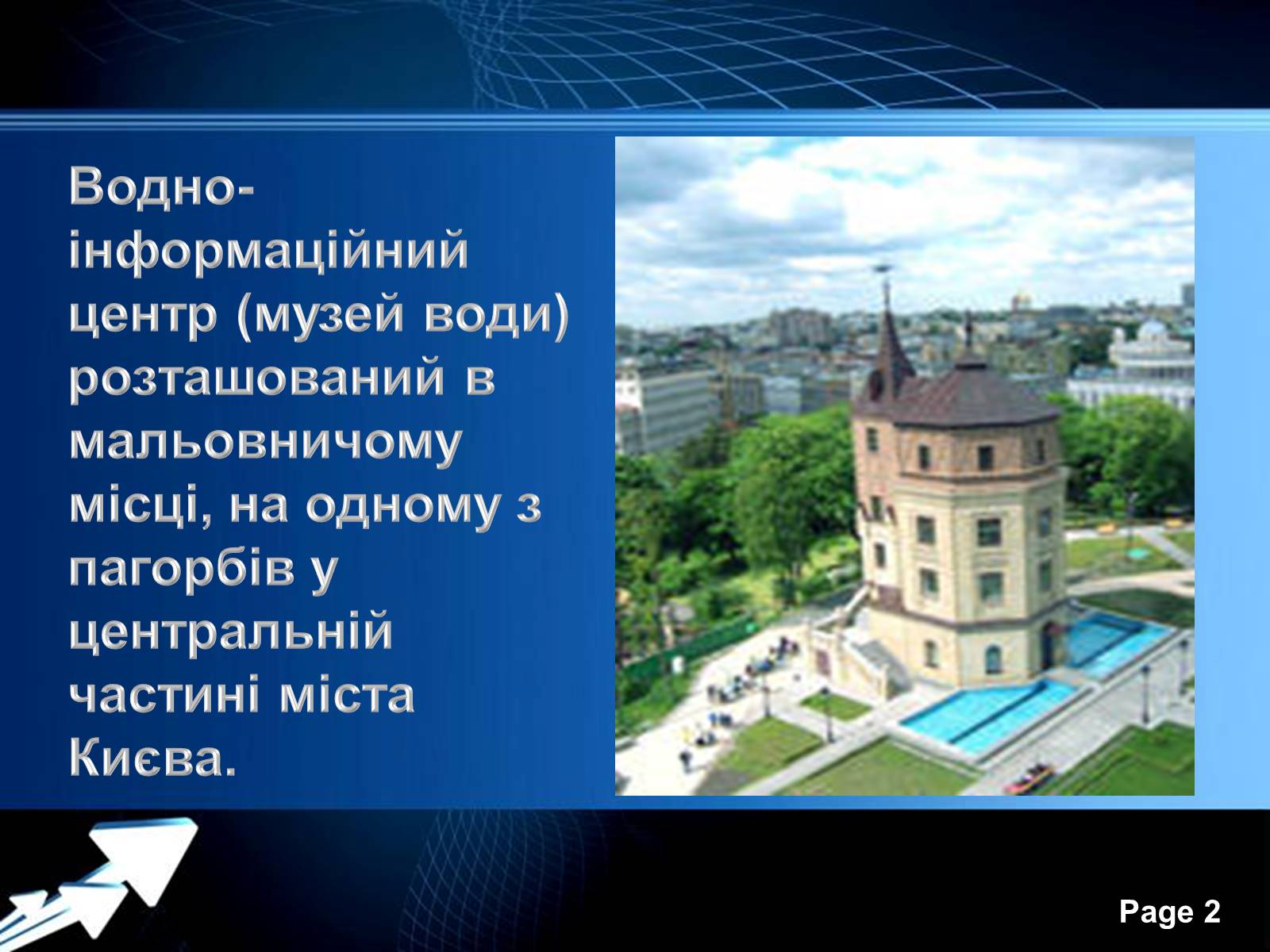 Водно-інформаційний центр (музей води) розташований в мальовничому місці, на одному з пагорбів у центральній частині міста Києва.

Page 2